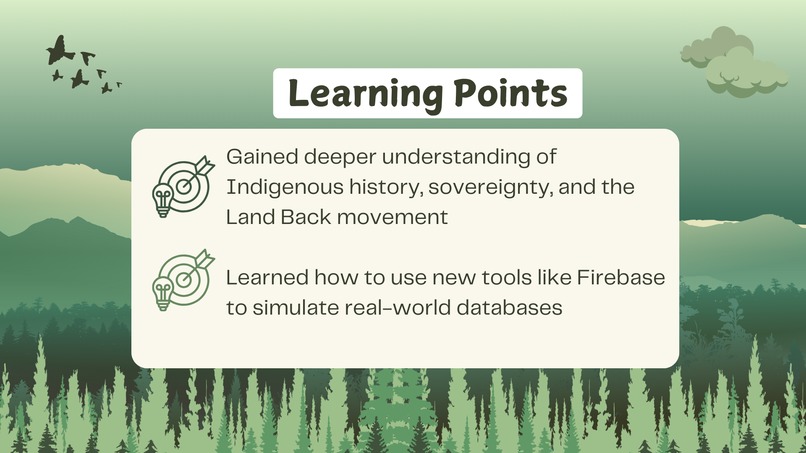 Learning Points

Gained deeper understanding of Indigenous history, sovereignty, and the Land Back movement

Learned how to use new tools like Firebase to simulate real-world databases